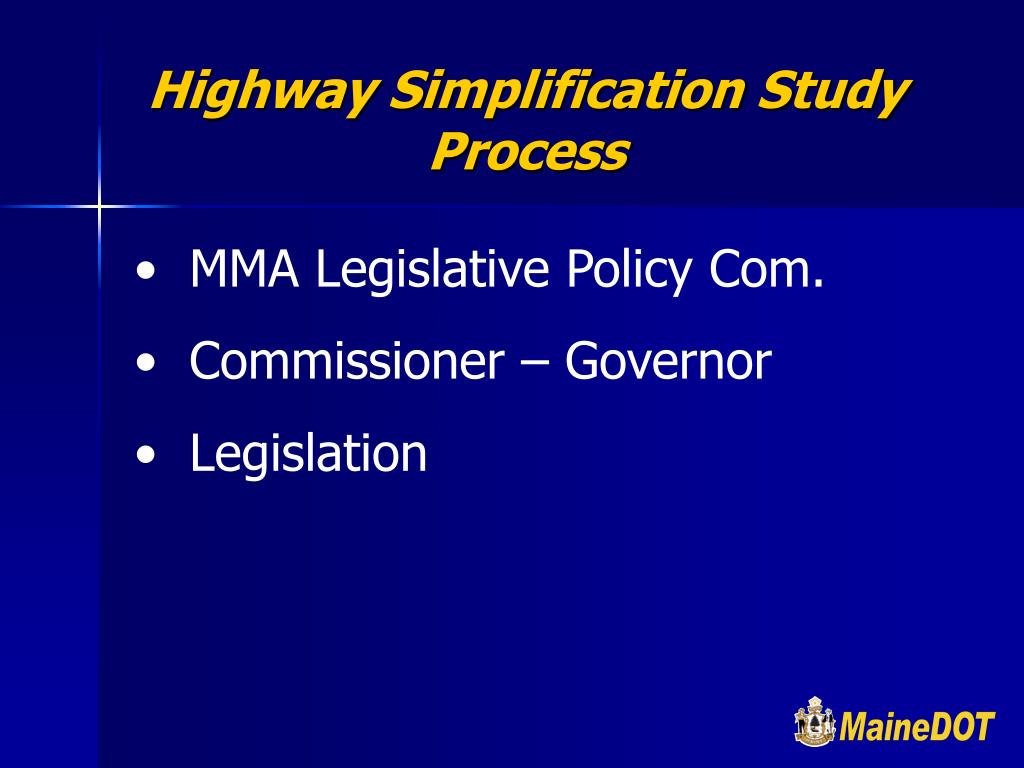 Highway Simplification Study Process

• MMA Legislative Policy Com.
• Commissioner – Governor
• Legislation

MaineDOT